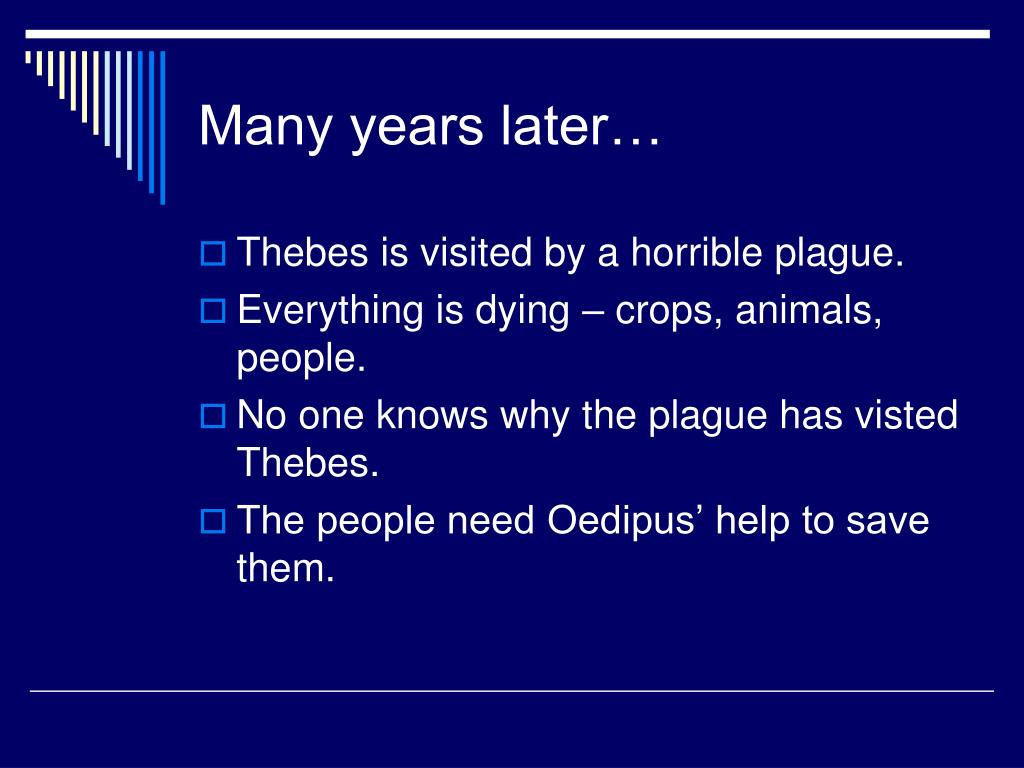 Many years later…

Thebes is visited by a horrible plague.

Everything is dying – crops, animals, people.

No one knows why the plague has visted Thebes.

The people need Oedipus’ help to save them.